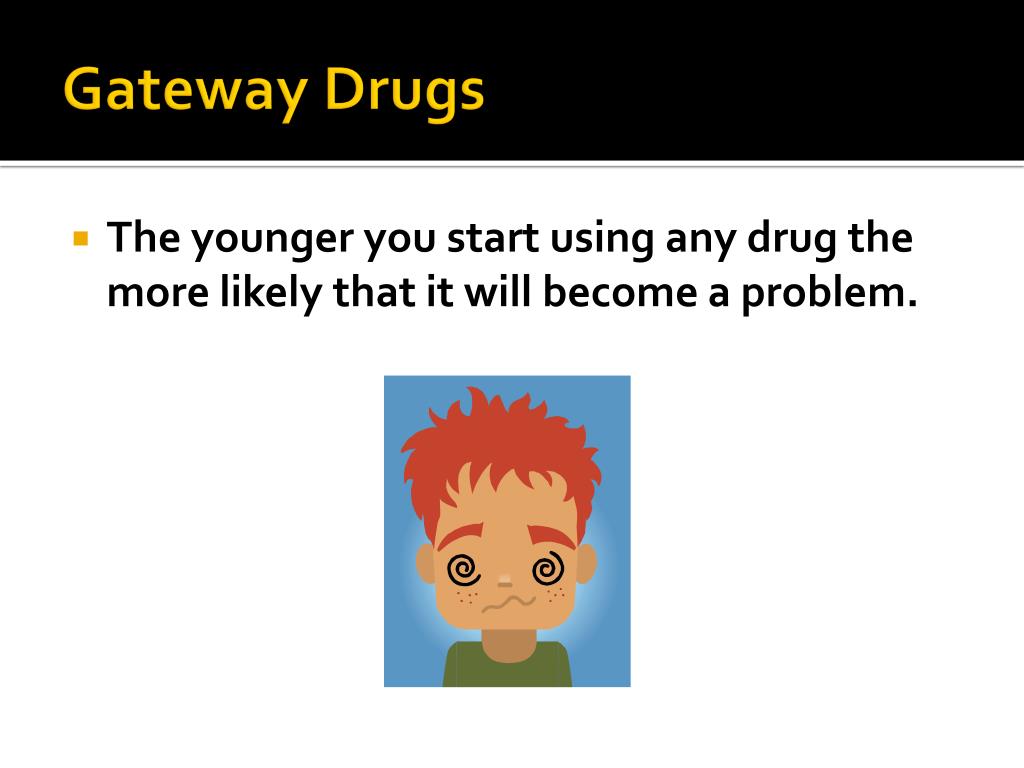 Gateway Drugs

The younger you start using any drug the more likely that it will become a problem.